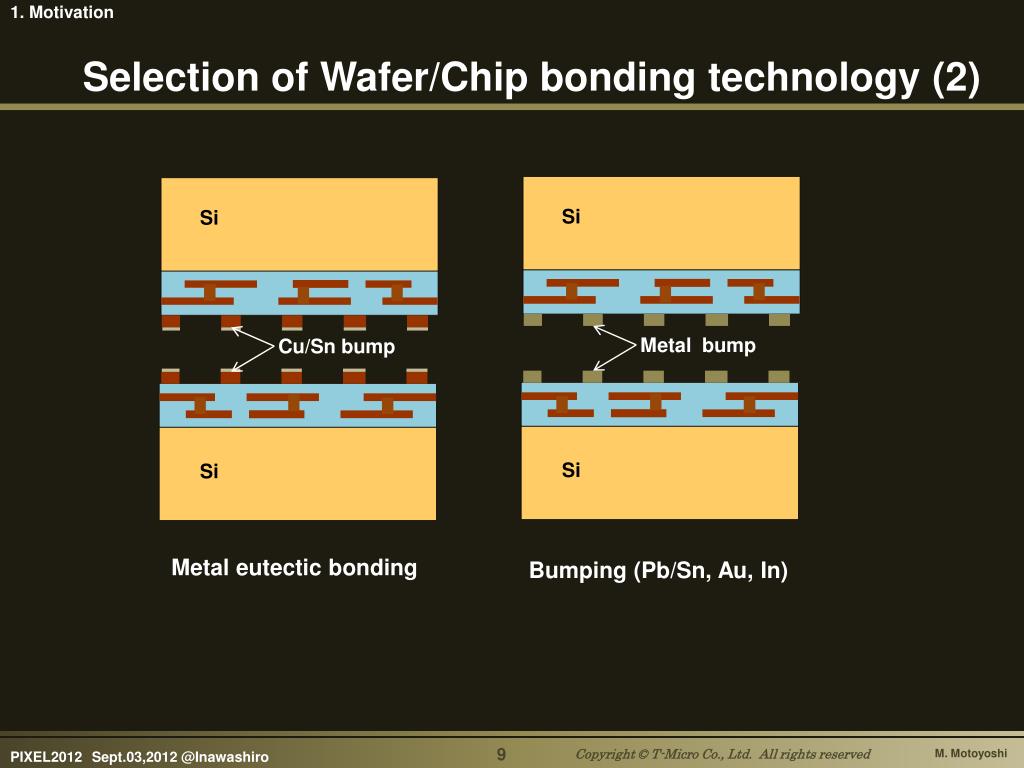 1. Motivation

Selection of Wafer/Chip bonding technology (2)

Si

Cu/Sn bump

Si

Metal eutectic bonding

Si

Metal bump

Si

Bumping (Pb/Sn, Au, In)

PIXEL2012 Sept.03,2012 @Inawashiro

9

Copyright © T-Micro Co., Ltd. All rights reserved

M. Motoyoshi